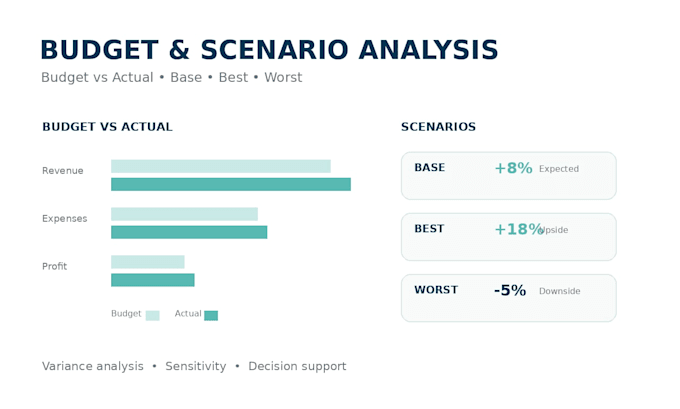 BUDGET & SCENARIO ANALYSIS

Budget vs Actual • Base • Best • Worst

BUDGET VS ACTUAL

Revenue

Expenses

Profit

Budget Actual

SCENARIOS

BASE +8% Expected

BEST +18% Upside

WORST -5% Downside

Variance analysis • Sensitivity • Decision support